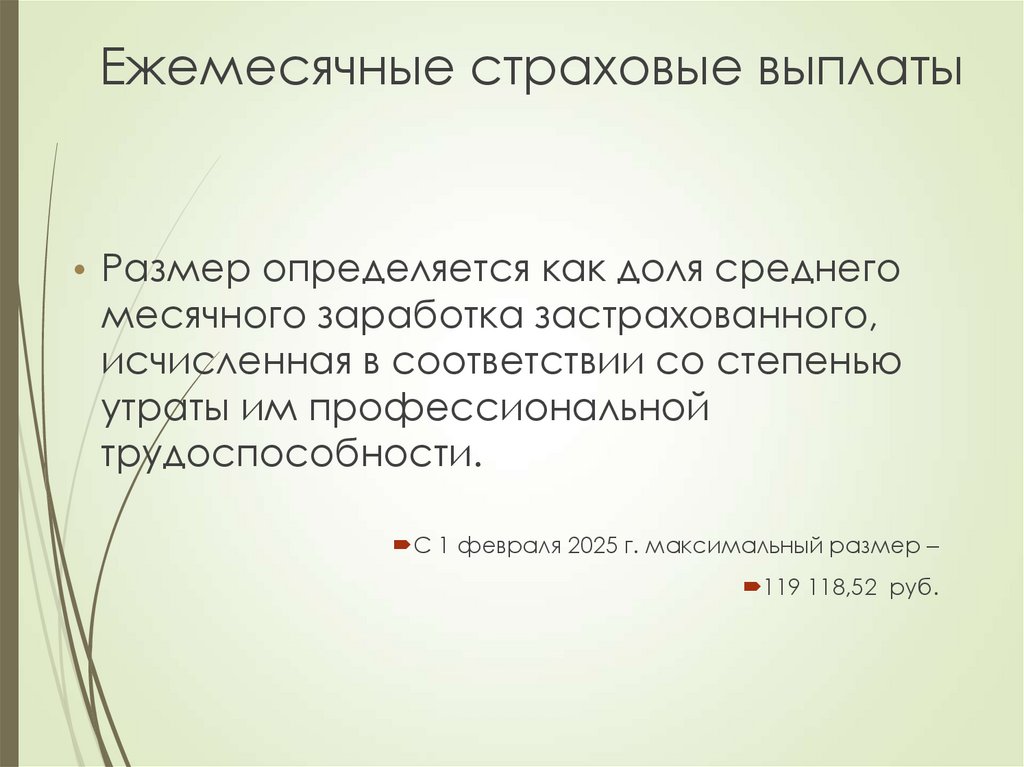 Ежемесячные страховые выплаты

• Размер определяется как доля среднего месячного заработка застрахованного, исчисленная в соответствии со степенью утраты им профессиональной трудоспособности.

С 1 февраля 2025 г. максимальный размер –

119 118,52 руб.